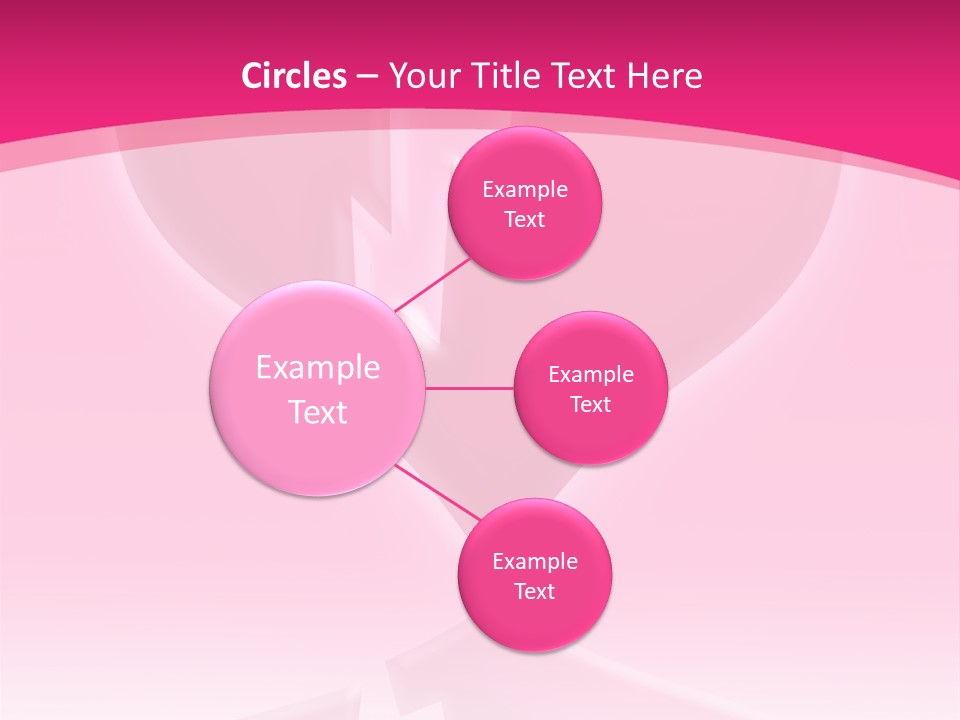 Circles – Your Title Text Here

Example Text

Example Text

Example Text

Example Text